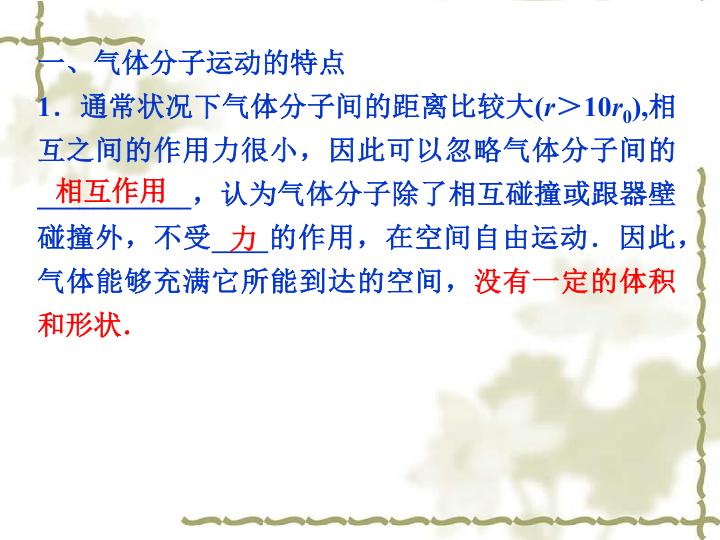 一、气体分子运动的特点

1．通常状况下气体分子间的距离比较大($r>10r_0$),相互之间的作用力很小，因此可以忽略气体分子间的相互作用，认为气体分子除了相互碰撞或跟器壁碰撞外，不受力的作用，在空间自由运动．因此，气体能够充满它所能到达的空间，没有一定的体积和形状．